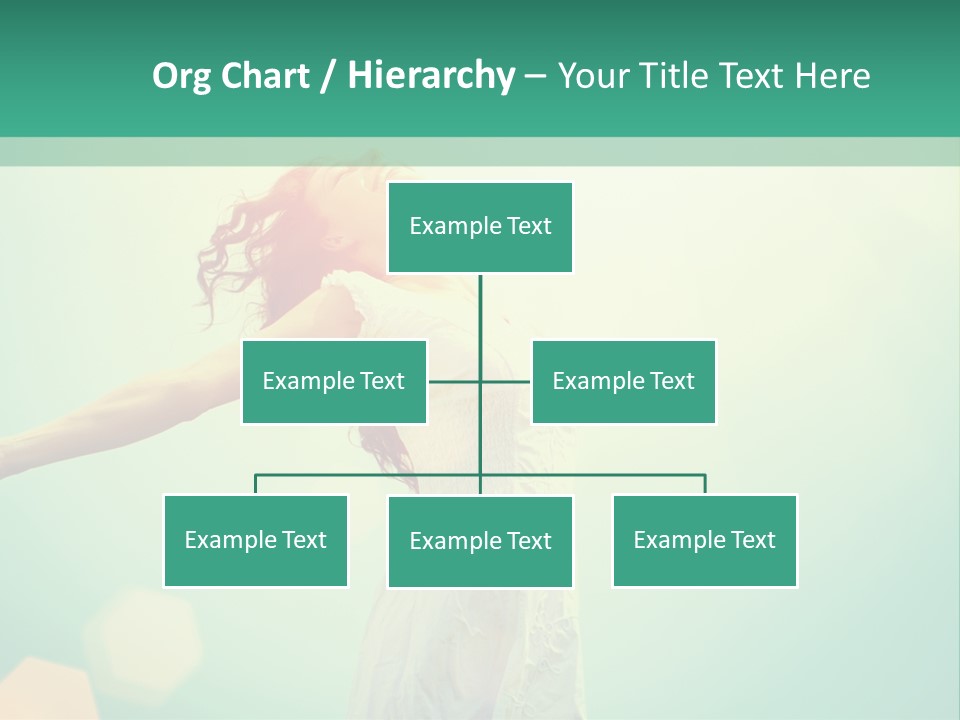 Org Chart / Hierarchy – Your Title Text Here

Example Text

Example Text

Example Text

Example Text

Example Text

Example Text